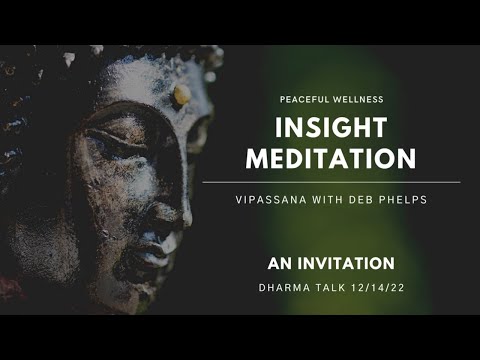 PEACEFUL WELLNESS

INSIGHT MEDITATION

VIPASSANA WITH DEB PHELPS

AN INVITATION

DHARMA TALK 12/14/22